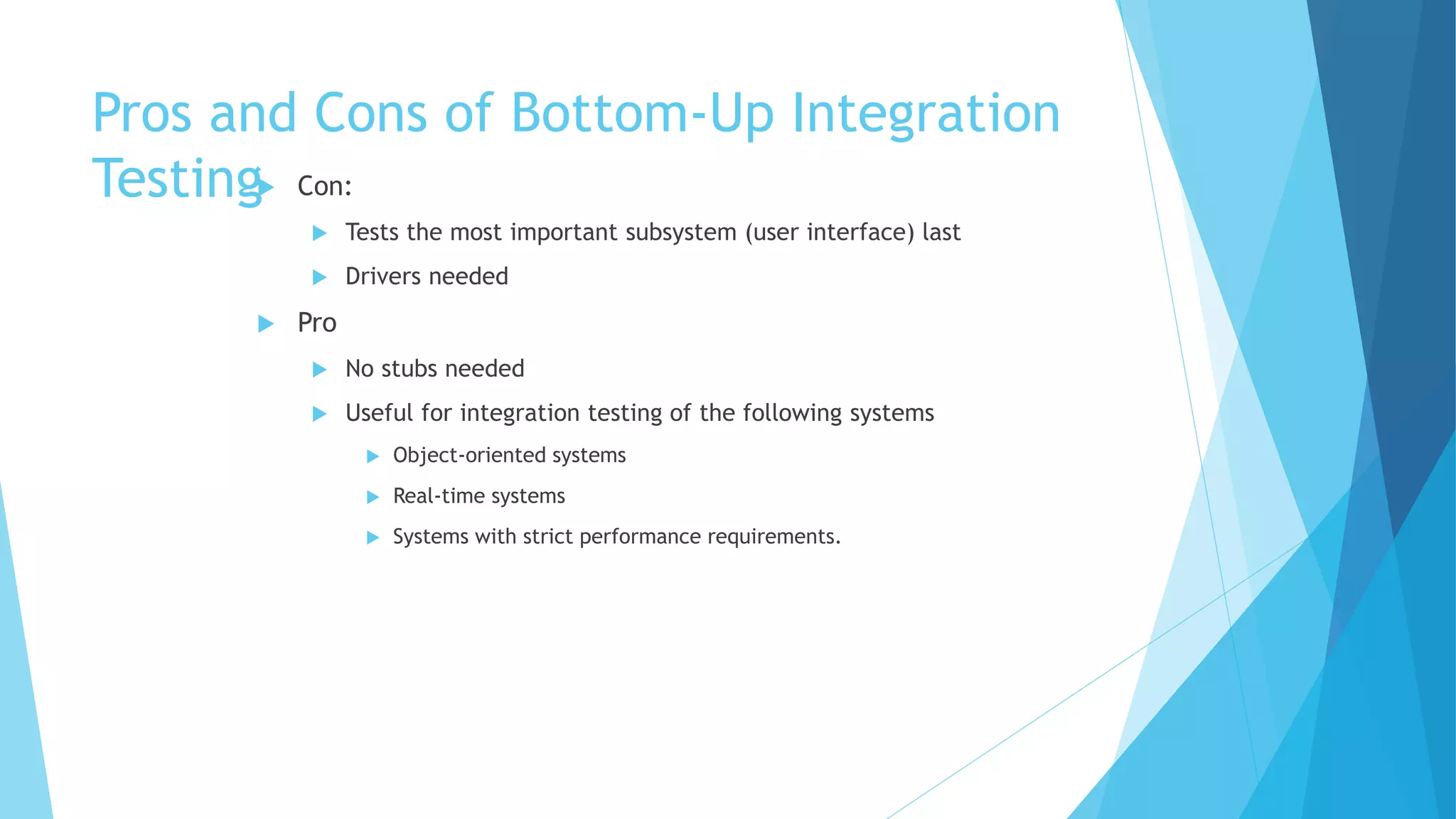 Pros and Cons of Bottom-Up Integration Testing

Con:

Tests the most important subsystem (user interface) last

Drivers needed

Pro

No stubs needed

Useful for integration testing of the following systems

Object-oriented systems

Real-time systems

Systems with strict performance requirements.